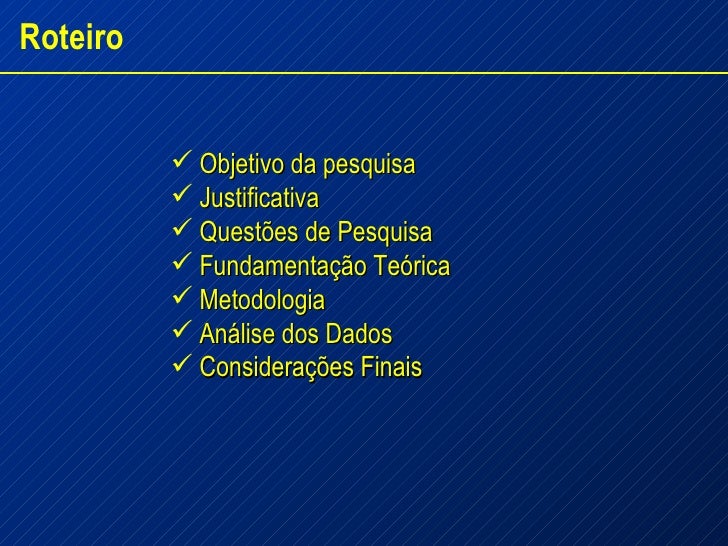 Roteiro

✓ Objetivo da pesquisa
✓ Justificativa
✓ Questões de Pesquisa
✓ Fundamentação Teórica
✓ Metodologia
✓ Análise dos Dados
✓ Considerações Finais